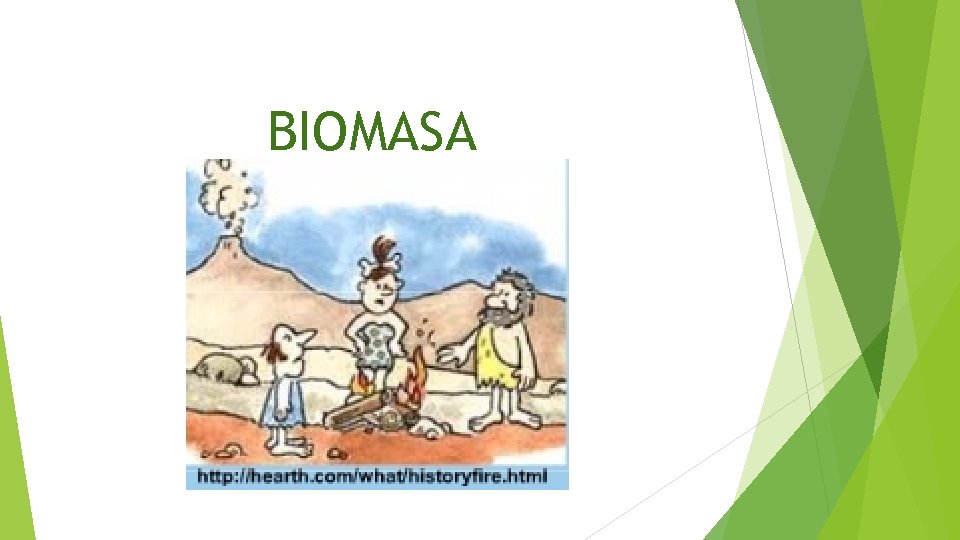 BIOMASA

http://hearth.com/what/historyfire.html